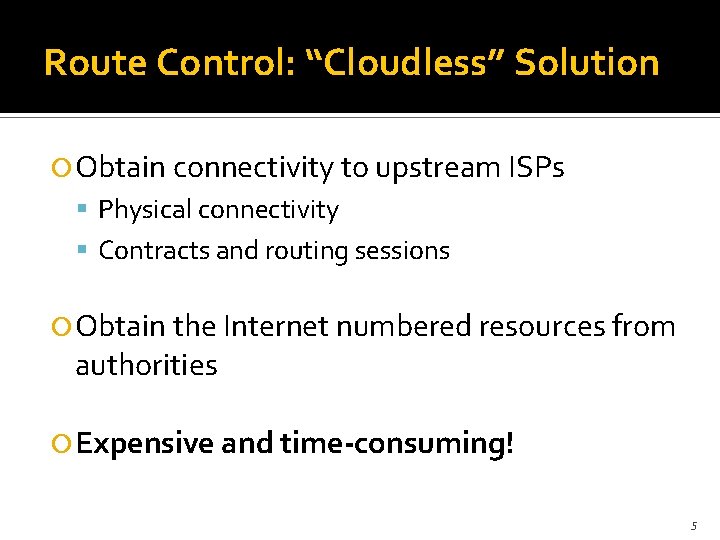 Route Control: “Cloudless” Solution

Obtain connectivity to upstream ISPs

Physical connectivity

Contracts and routing sessions

Obtain the Internet numbered resources from authorities

Expensive and time-consuming!

5